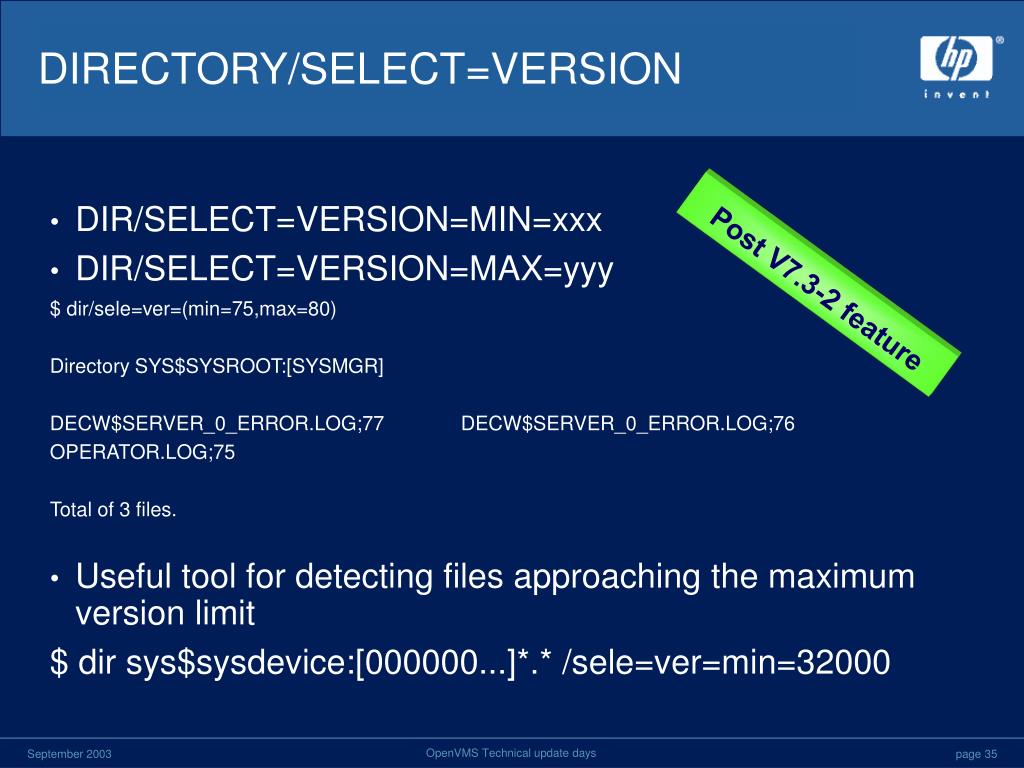 DIRECTORY/SELECT=VERSION

hp
invent

Post V7.3-2 feature

• DIR/SELECT=VERSION=MIN=xxx
• DIR/SELECT=VERSION=MAX=yyy

$ dir/sele=ver=(min=75,max=80)

Directory SYS$SYSROOT:[SYSMGR]

DECW$SERVER_0_ERROR.LOG;77 DECW$SERVER_0_ERROR.LOG;76
OPERATOR.LOG;75

Total of 3 files.

• Useful tool for detecting files approaching the maximum version limit

$ dir sys$sysdevice:[000000...]*.* /sele=ver=min=32000

September 2003 OpenVMS Technical update days page 35